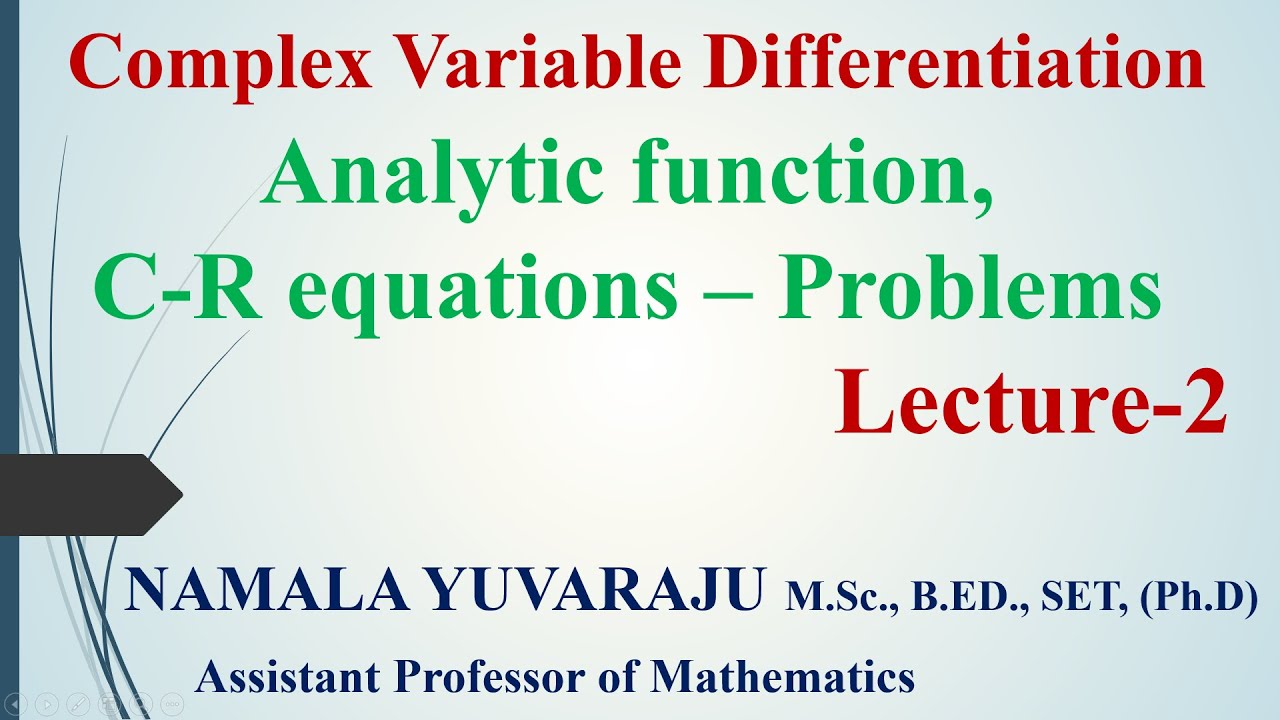 Complex Variable Differentiation

Analytic function,
C-R equations – Problems

Lecture-2

NAMALA YUVARAJU M.Sc., B.ED., SET, (Ph.D)

Assistant Professor of Mathematics